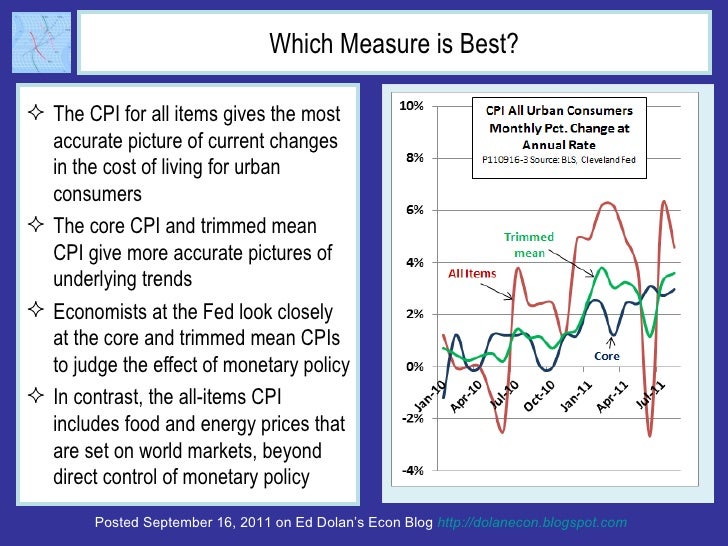 Which Measure is Best?

✧ The CPI for all items gives the most accurate picture of current changes in the cost of living for urban consumers

✧ The core CPI and trimmed mean CPI give more accurate pictures of underlying trends

✧ Economists at the Fed look closely at the core and trimmed mean CPIs to judge the effect of monetary policy

✧ In contrast, the all-items CPI includes food and energy prices that are set on world markets, beyond direct control of monetary policy

CPI All Urban Consumers Monthly Pct. Change at Annual Rate
P110916-3 Source: BLS, Cleveland Fed

10%
8%
6%
4%
2%
0%
-2%
-4%

Trimmed mean
All Items
Core

Jan-10
Apr-10
Jul-10
Oct-10
Jan-11
Apr-11
Jul-11

Posted September 16, 2011 on Ed Dolan's Econ Blog http://dolanecon.blogspot.com